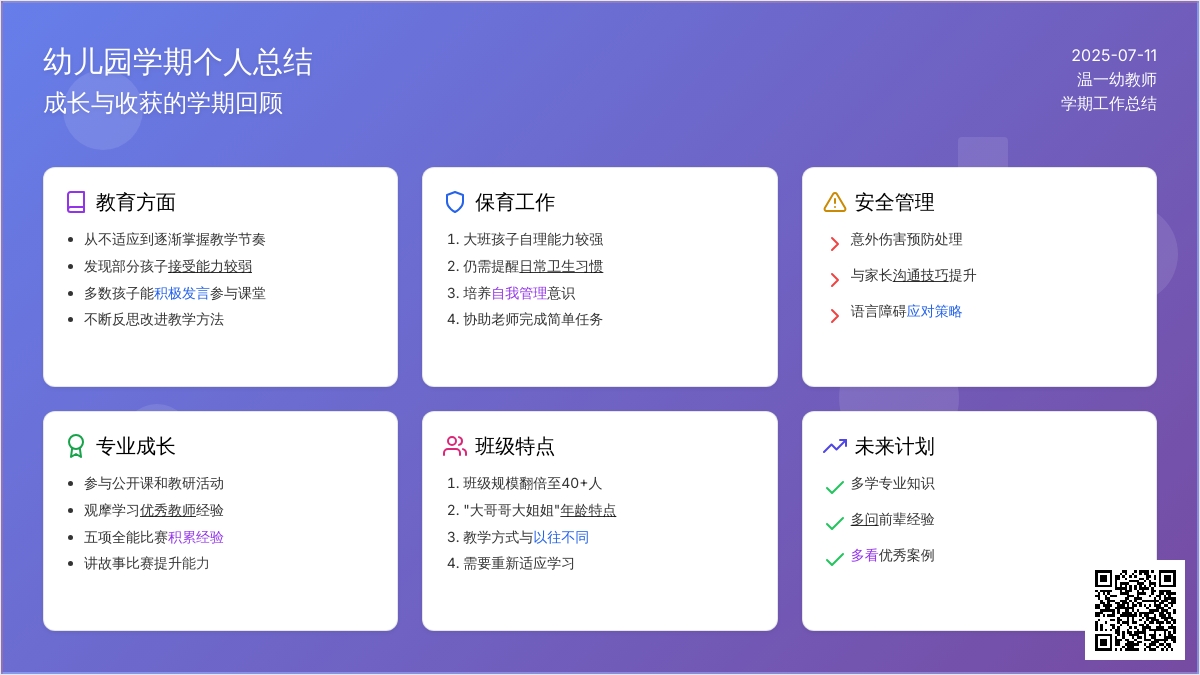 幼儿园学期个人总结
成长与收获的学期回顾

2025-07-11
温一幼教师
学期工作总结

教育方面
- 从不适应到逐渐掌握教学节奏
- 发现部分孩子接受能力较弱
- 多数孩子能积极发言参与课堂
- 不断反思改进教学方法

保育工作
1. 大班孩子自理能力较强
2. 仍需提醒日常卫生习惯
3. 培养自我管理意识
4. 协助老师完成简单任务

安全管理
意外伤害预防处理
与家长沟通技巧提升
语言障碍应对策略

专业成长
- 参与公开课和教研活动
- 观摩学习优秀教师经验
- 五项全能比赛积累经验
- 讲故事比赛提升能力

班级特点
1. 班级规模翻倍至40+人
2. "大哥哥大姐姐"年龄特点
3. 教学方式与以往不同
4. 需要重新适应学习

未来计划
多学专业知识
多问前辈经验
多看优秀案例